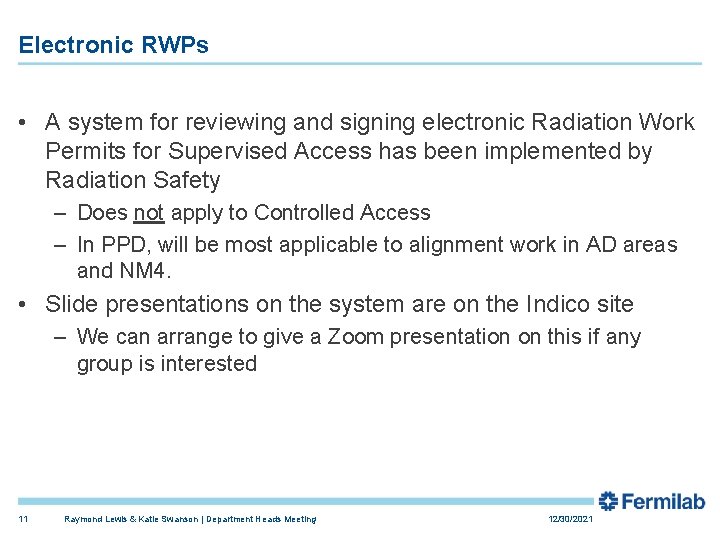 Electronic RWPs

• A system for reviewing and signing electronic Radiation Work Permits for Supervised Access has been implemented by Radiation Safety

– Does not apply to Controlled Access

– In PPD, will be most applicable to alignment work in AD areas and NM4.

• Slide presentations on the system are on the Indico site

– We can arrange to give a Zoom presentation on this if any group is interested

Fermilab

11 Raymond Lewis & Katie Swanson | Department Heads Meeting 12/30/2021